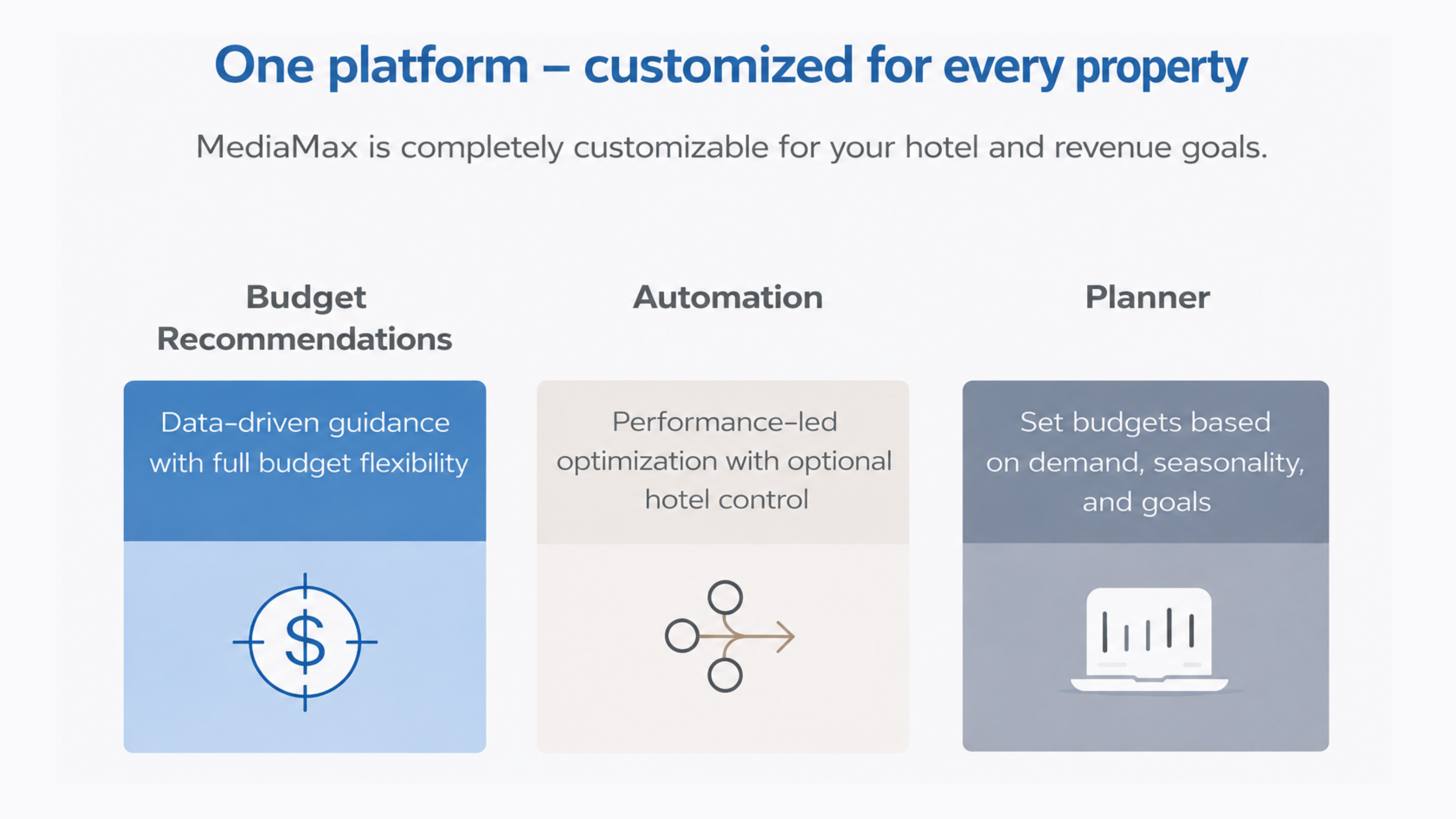 One platform – customized for every property

MediaMax is completely customizable for your hotel and revenue goals.

Budget Recommendations

Data-driven guidance with full budget flexibility

$

Automation

Performance-led optimization with optional hotel control

Planner

Set budgets based on demand, seasonality, and goals